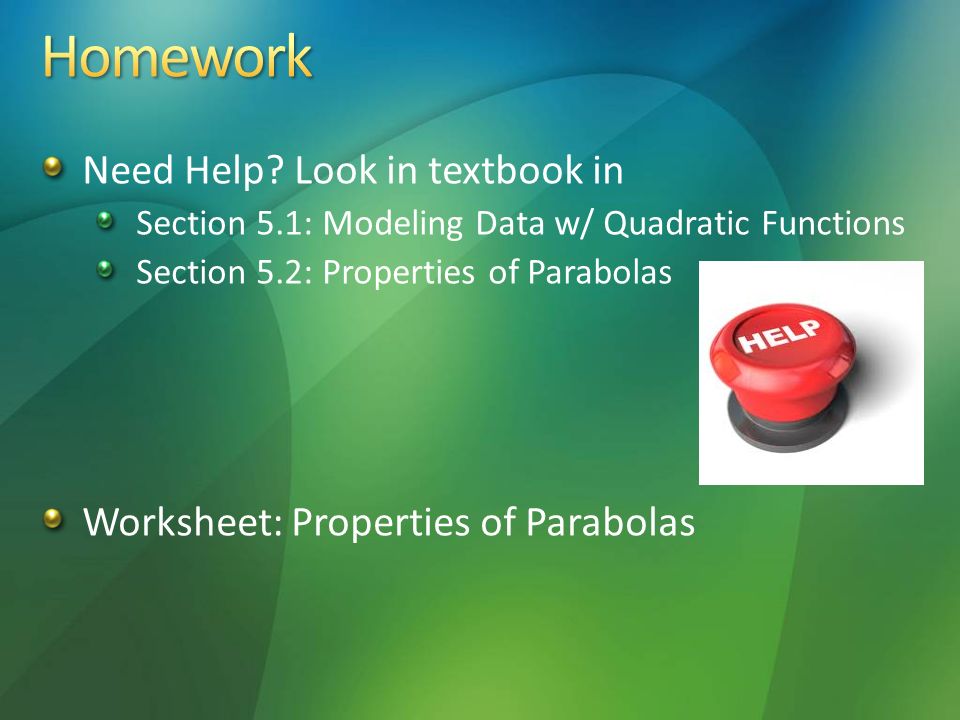 Homework

Need Help? Look in textbook in

Section 5.1: Modeling Data w/ Quadratic Functions

Section 5.2: Properties of Parabolas

HELP

Worksheet: Properties of Parabolas